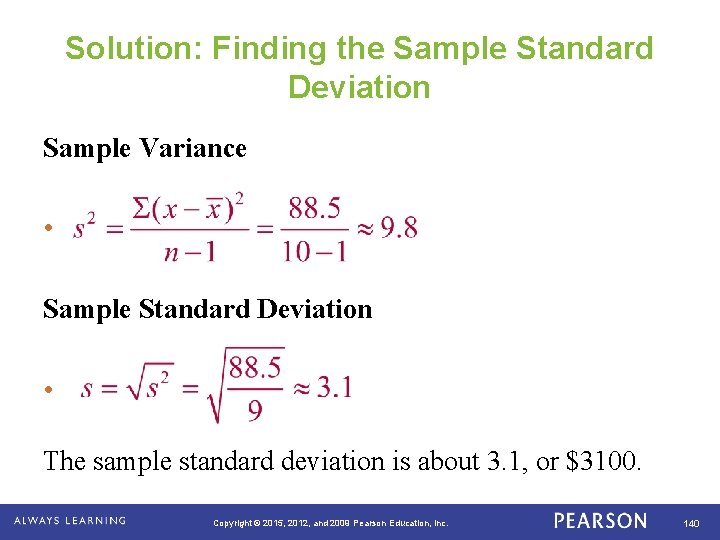 Solution: Finding the Sample Standard Deviation

Sample Variance

• $s^2 = \frac{\Sigma(x-\bar{x})^2}{n-1} = \frac{88.5}{10-1} \approx 9.8$

Sample Standard Deviation

• $s = \sqrt{s^2} = \sqrt{\frac{88.5}{9}} \approx 3.1$

The sample standard deviation is about 3.1, or \$3100.

ALWAYS LEARNING

Copyright © 2015, 2012, and 2009 Pearson Education, Inc.

PEARSON

140